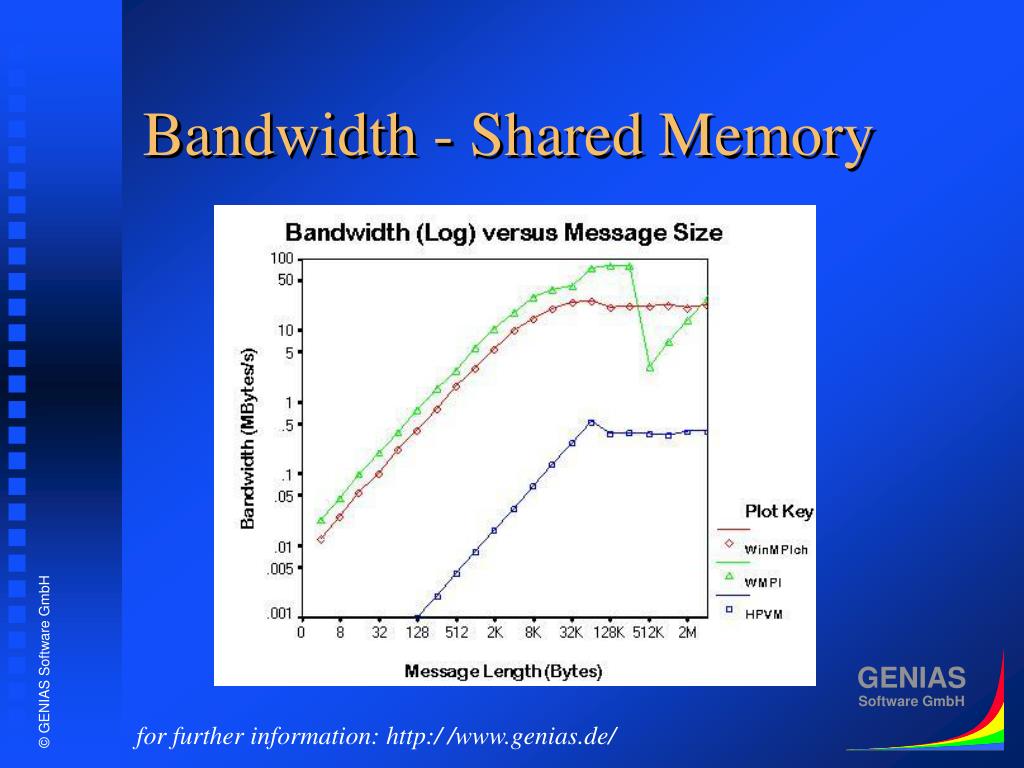 Bandwidth - Shared Memory

Bandwidth (Log) versus Message Size

Bandwidth (MBytes/s)

100
50
10
5
1
.5
.1
.05
.01
.005
.001

0 8 32 128 512 2K 8K 32K 128K 512K 2M

Message Length (Bytes)

Plot Key
WinMPIch
WMPI
HPVM

© GENIAS Software GmbH

GENIAS
Software GmbH

for further information: http://www.genias.de/